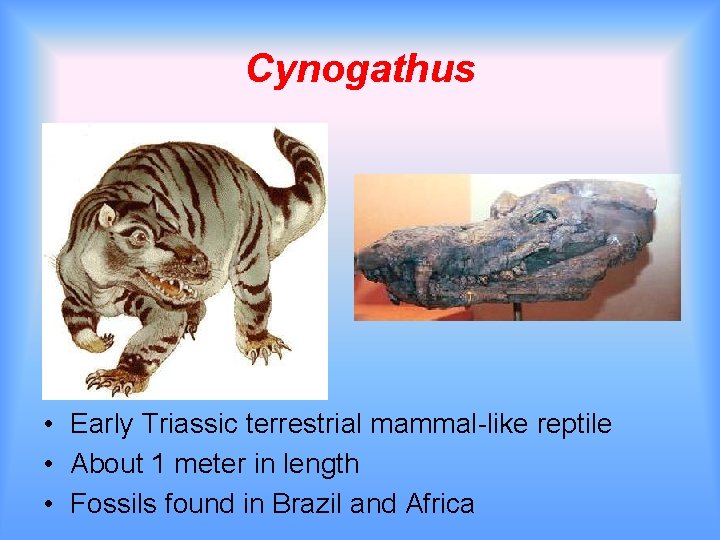 Cynogathus

• Early Triassic terrestrial mammal-like reptile
• About 1 meter in length
• Fossils found in Brazil and Africa